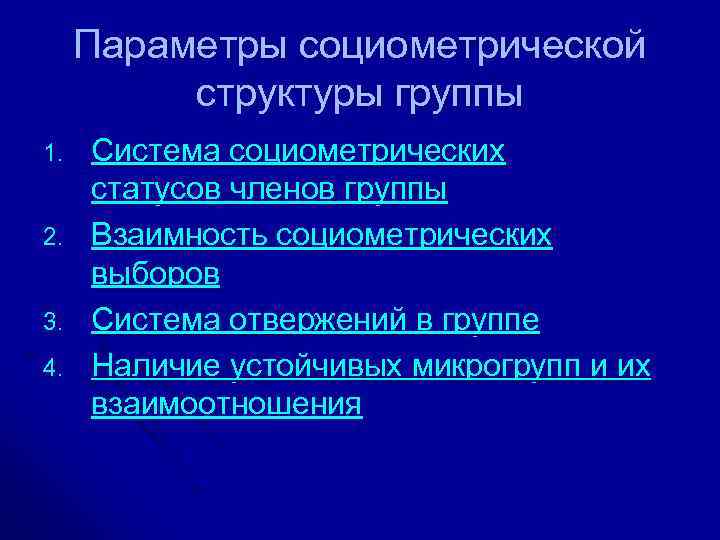 Параметры социометрической структуры группы

1. Система социометрических статусов членов группы
2. Взаимность социометрических выборов
3. Система отвержений в группе
4. Наличие устойчивых микрогрупп и их взаимоотношения